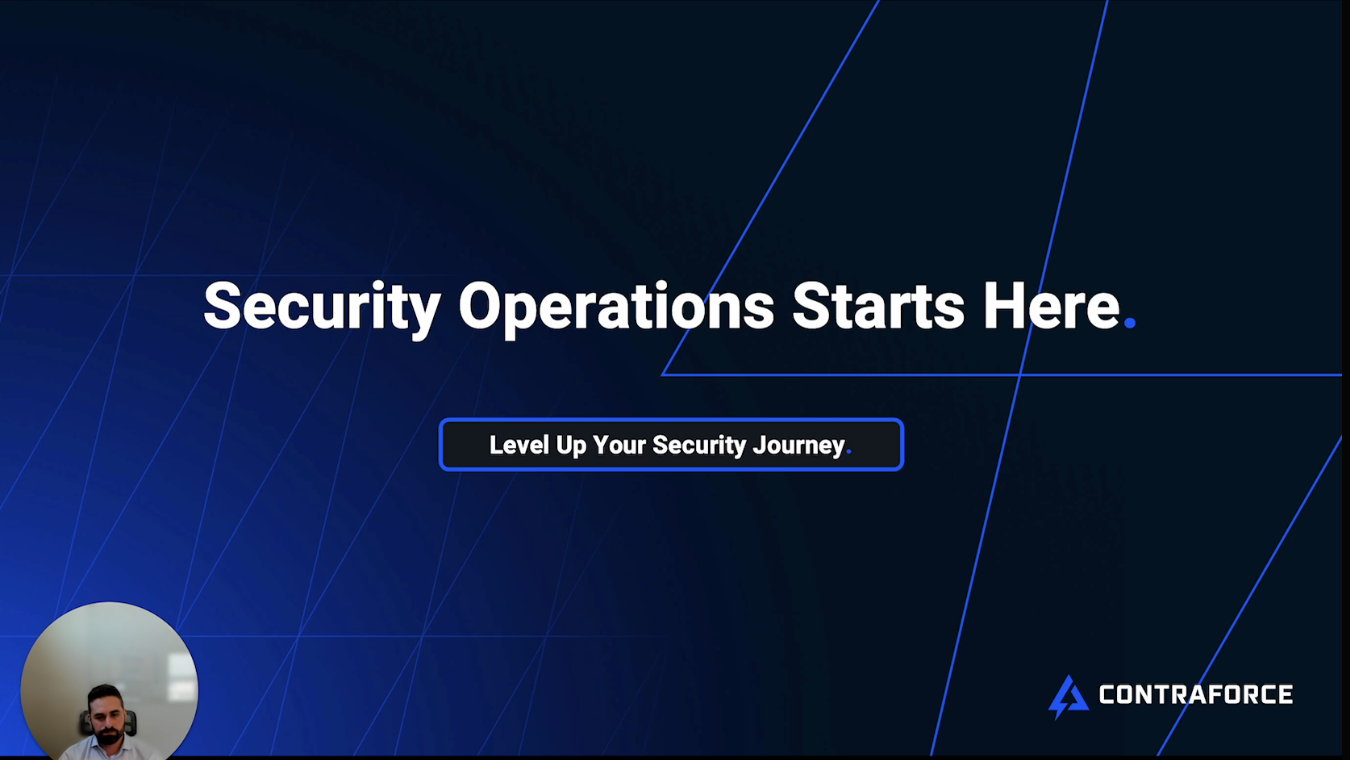 Security Operations Starts Here.

Level Up Your Security Journey.

CONTRAFORCE